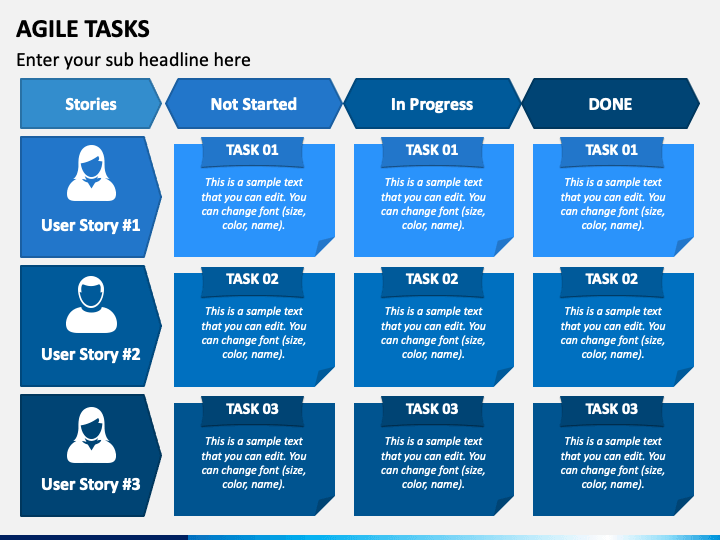 AGILE TASKS

Enter your sub headline here

| Stories | Not Started | In Progress | DONE |
|---|---|---|---|
| User Story #1 | TASK 01 This is a sample text that you can edit. You can change font (size, color, name). | TASK 01 This is a sample text that you can edit. You can change font (size, color, name). | TASK 01 This is a sample text that you can edit. You can change font (size, color, name). |
| User Story #2 | TASK 02 This is a sample text that you can edit. You can change font (size, color, name). | TASK 02 This is a sample text that you can edit. You can change font (size, color, name). | TASK 02 This is a sample text that you can edit. You can change font (size, color, name). |
| User Story #3 | TASK 03 This is a sample text that you can edit. You can change font (size, color, name). | TASK 03 This is a sample text that you can edit. You can change font (size, color, name). | TASK 03 This is a sample text that you can edit. You can change font (size, color, name). |